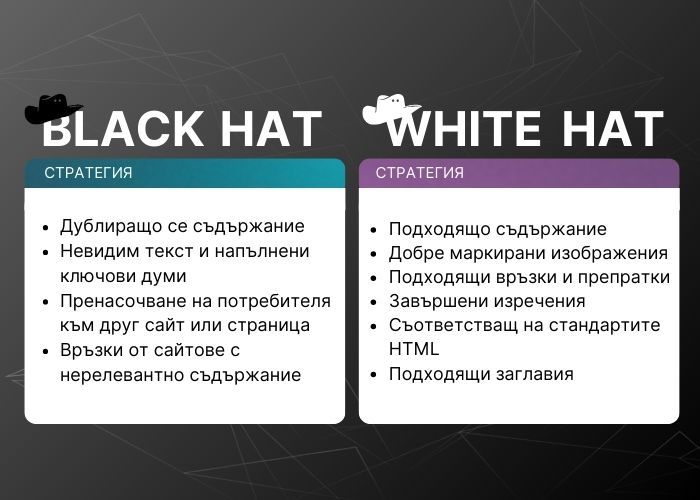 BLACK HAT

СТРАТЕГИЯ

- Дублиращо се съдържание
- Невидим текст и напълнени ключови думи
- Пренасочване на потребителя към друг сайт или страница
- Връзки от сайтове с нерелевантно съдържание

WHITE HAT

СТРАТЕГИЯ

- Подходящо съдържание
- Добре маркирани изображения
- Подходящи връзки и препратки
- Завършени изречения
- Съответстващ на стандартите HTML
- Подходящи заглавия